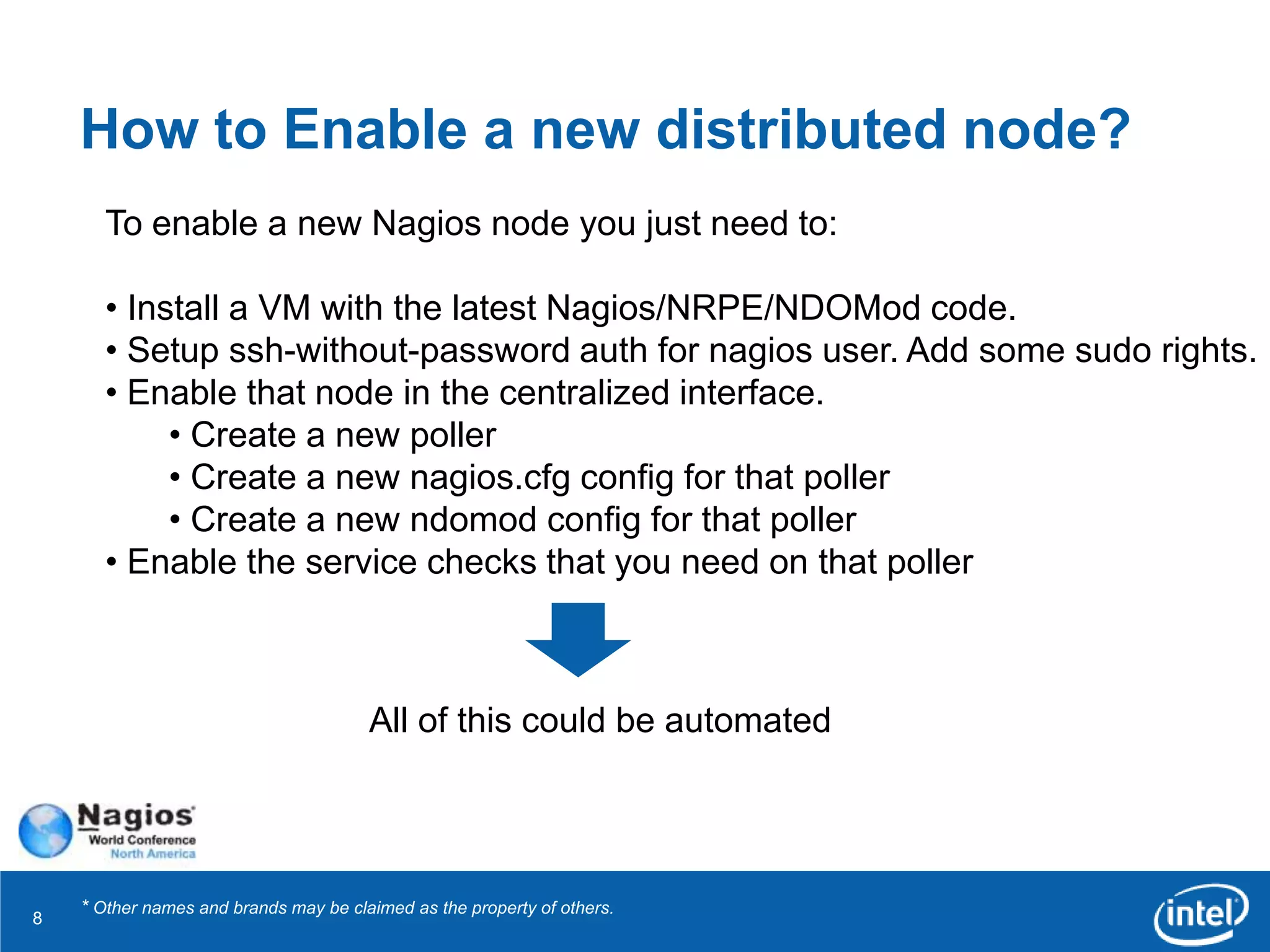 How to Enable a new distributed node?

To enable a new Nagios node you just need to:

• Install a VM with the latest Nagios/NRPE/NDOMod code.
• Setup ssh-without-password auth for nagios user. Add some sudo rights.
• Enable that node in the centralized interface.
  • Create a new poller
  • Create a new nagios.cfg config for that poller
  • Create a new ndomod config for that poller
• Enable the service checks that you need on that poller

All of this could be automated

Nagios World Conference North America

8

* Other names and brands may be claimed as the property of others.

intel